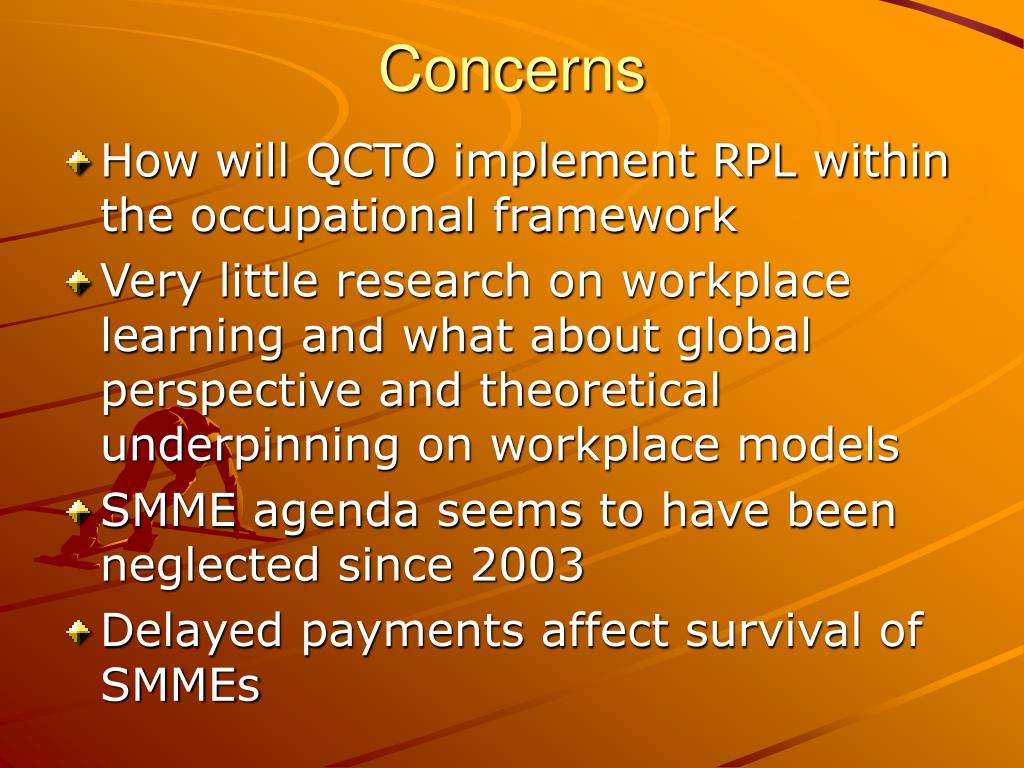 Concerns

How will QCTO implement RPL within the occupational framework

Very little research on workplace learning and what about global perspective and theoretical underpinning on workplace models

SMME agenda seems to have been neglected since 2003

Delayed payments affect survival of SMMEs